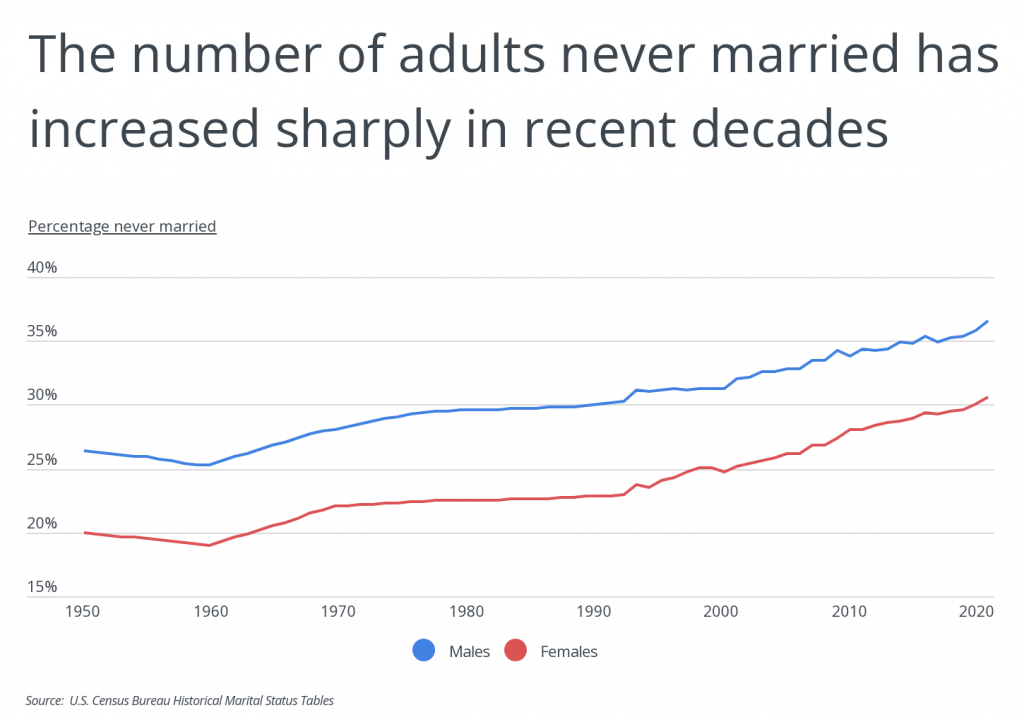 The number of adults never married has increased sharply in recent decades

Percentage never married

40%
35%
30%
25%
20%
15%

1950 1960 1970 1980 1990 2000 2010 2020

Males Females

Source: U.S. Census Bureau Historical Marital Status Tables